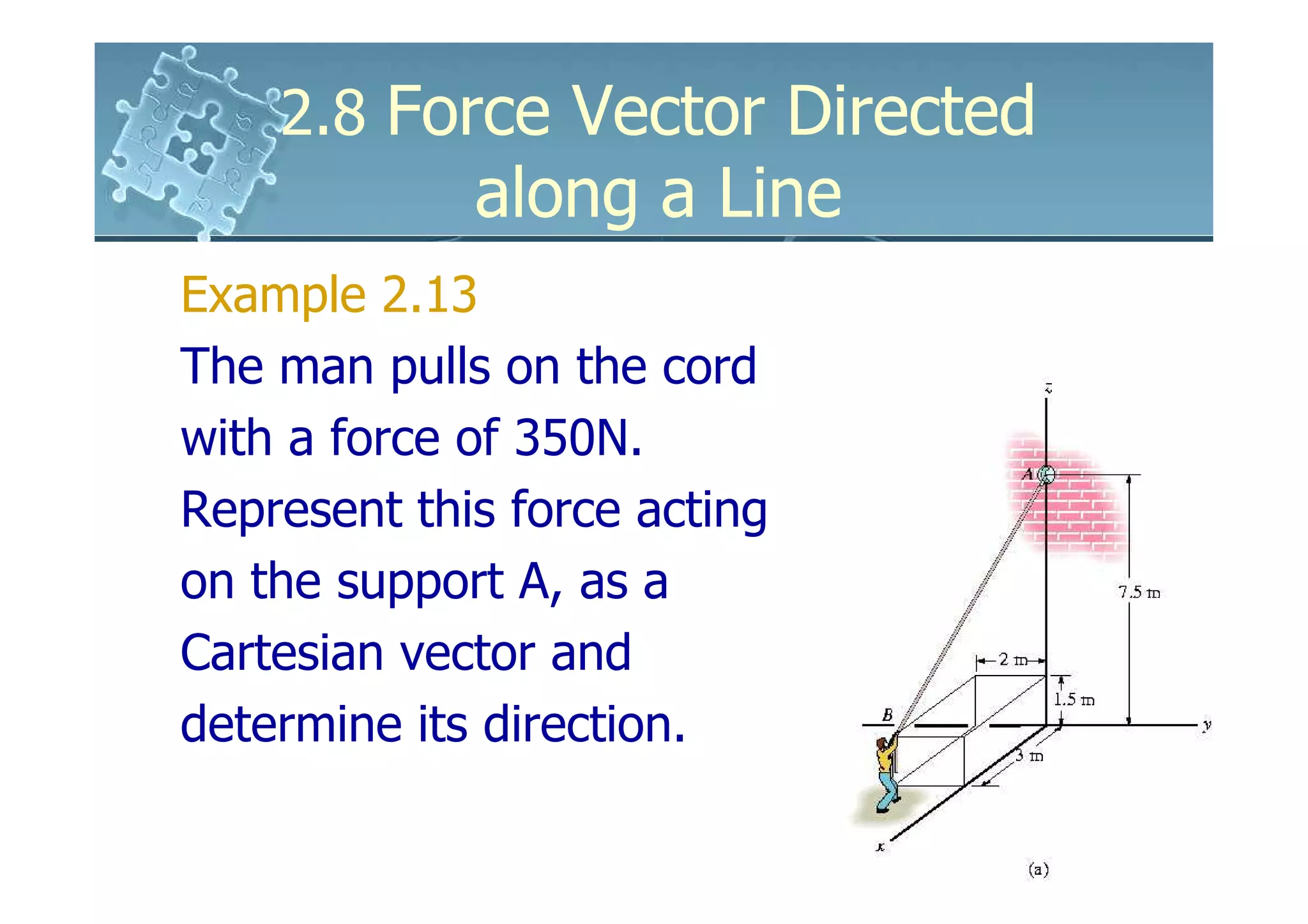 2.8 Force Vector Directed along a Line

Example 2.13

The man pulls on the cord with a force of 350N. Represent this force acting on the support A, as a Cartesian vector and determine its direction.

z
A
7.5 m
2 m
1.5 m
B
y
3 m
x
(a)